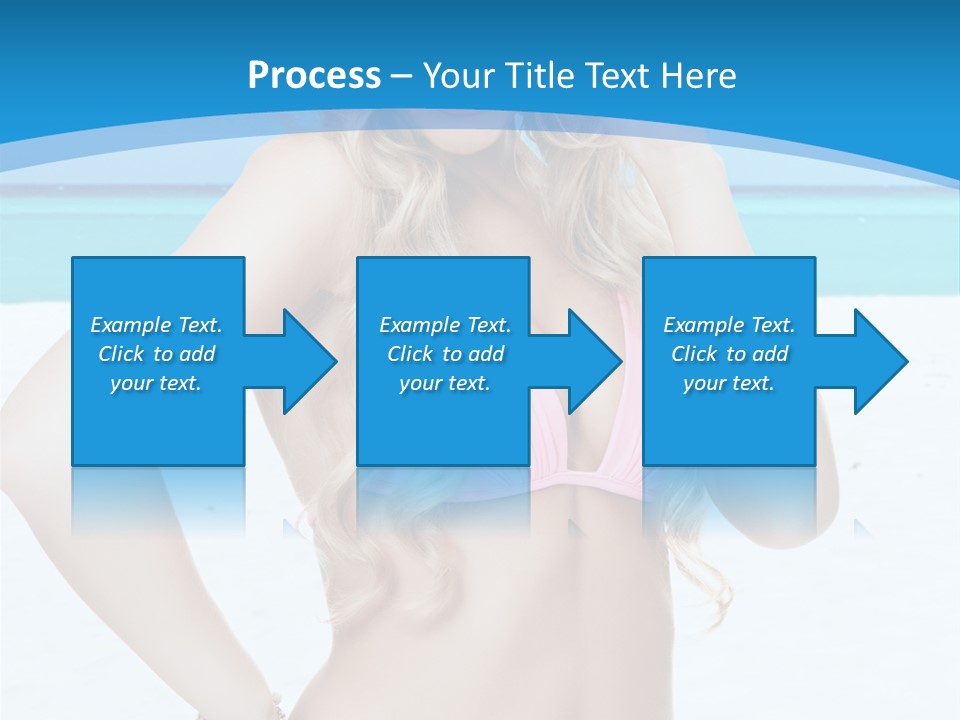 Process – Your Title Text Here

Example Text. Click to add your text.

Example Text. Click to add your text.

Example Text. Click to add your text.